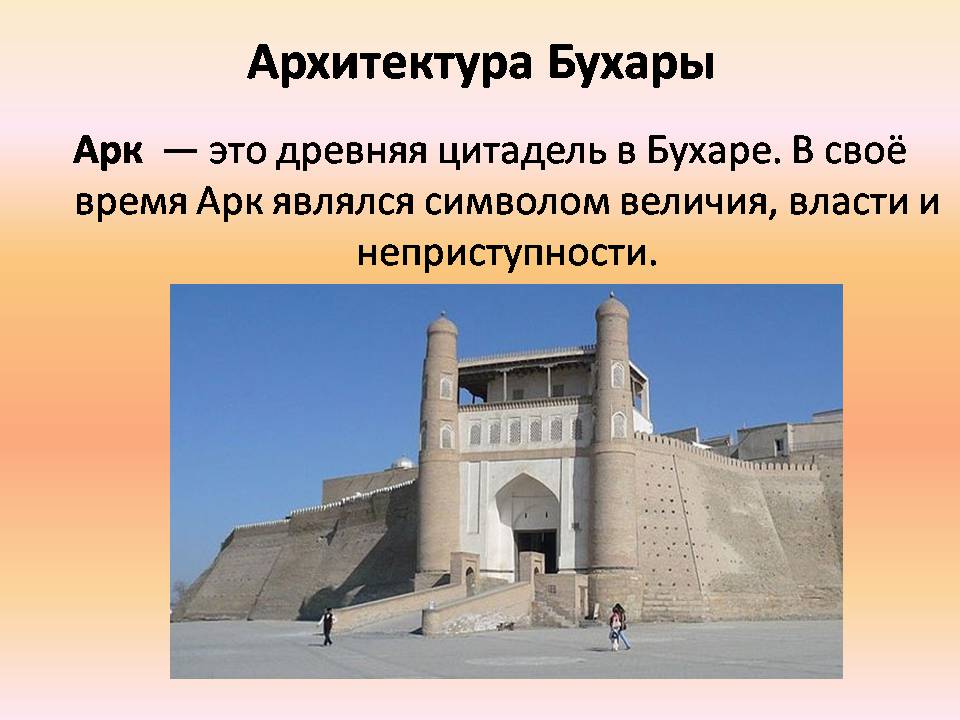 Архитектура Бухары

Арк — это древняя цитадель в Бухаре. В своё время Арк являлся символом величия, власти и неприступности.